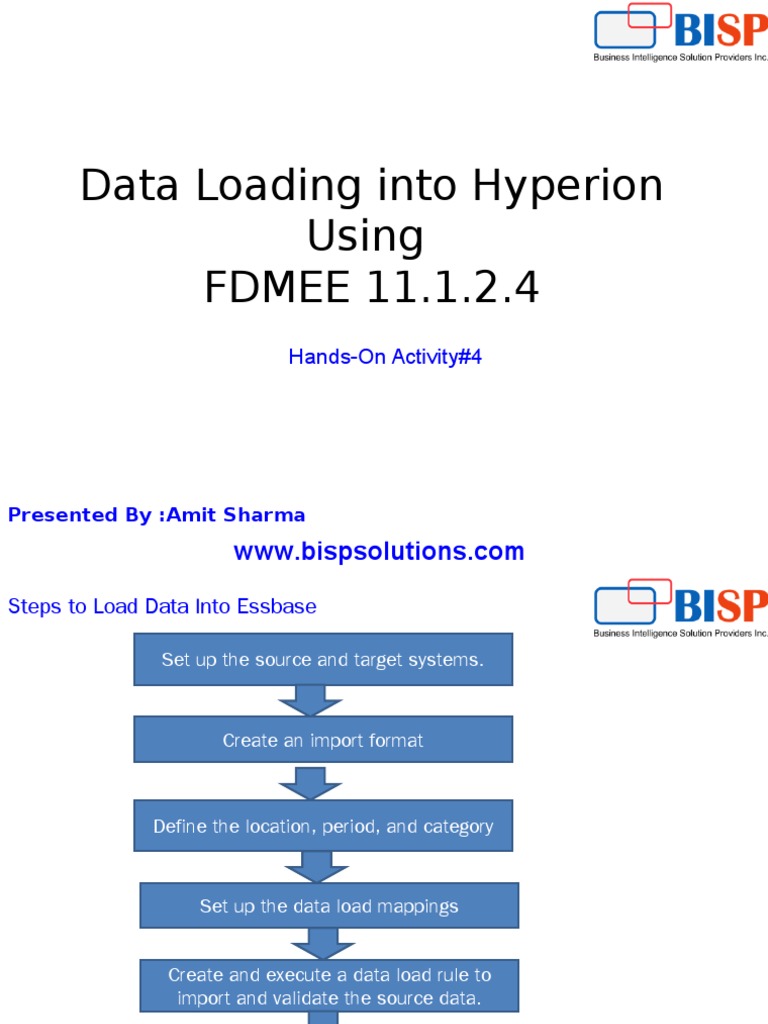 BISP
Business Intelligence Solution Providers Inc.

Data Loading into Hyperion Using FDMEE 11.1.2.4

Hands-On Activity#4

Presented By :Amit Sharma

www.bispsolutions.com

Steps to Load Data Into Essbase

BISP
Business Intelligence Solution Providers Inc.

Set up the source and target systems.

Create an import format

Define the location, period, and category

Set up the data load mappings

Create and execute a data load rule to import and validate the source data.